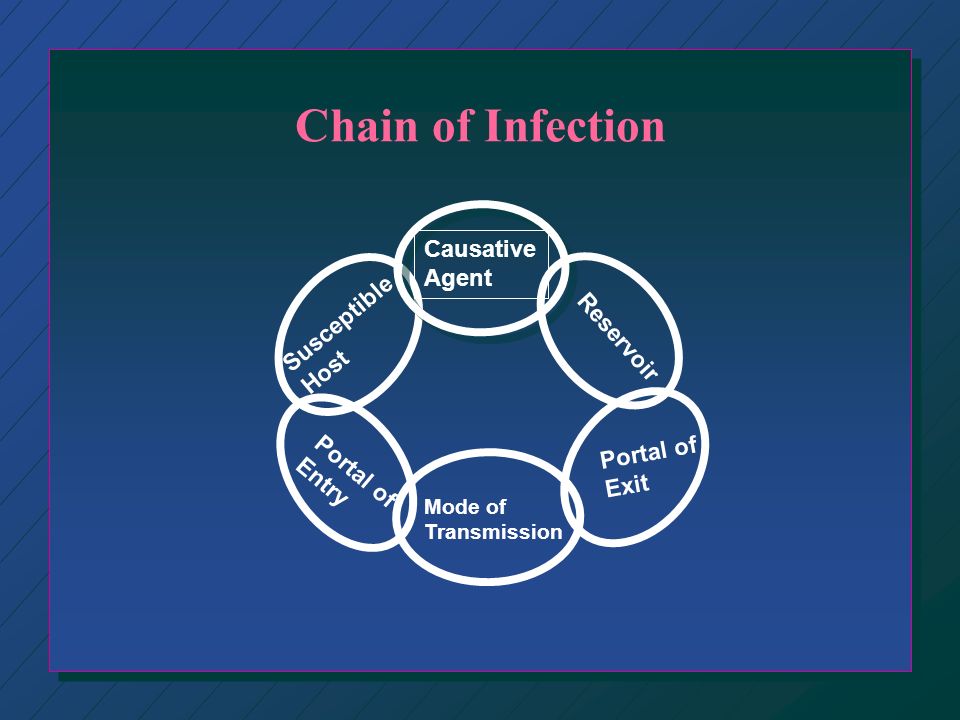 Chain of Infection

Causative Agent

Reservoir

Portal of Exit

Mode of Transmission

Portal of Entry

Susceptible Host